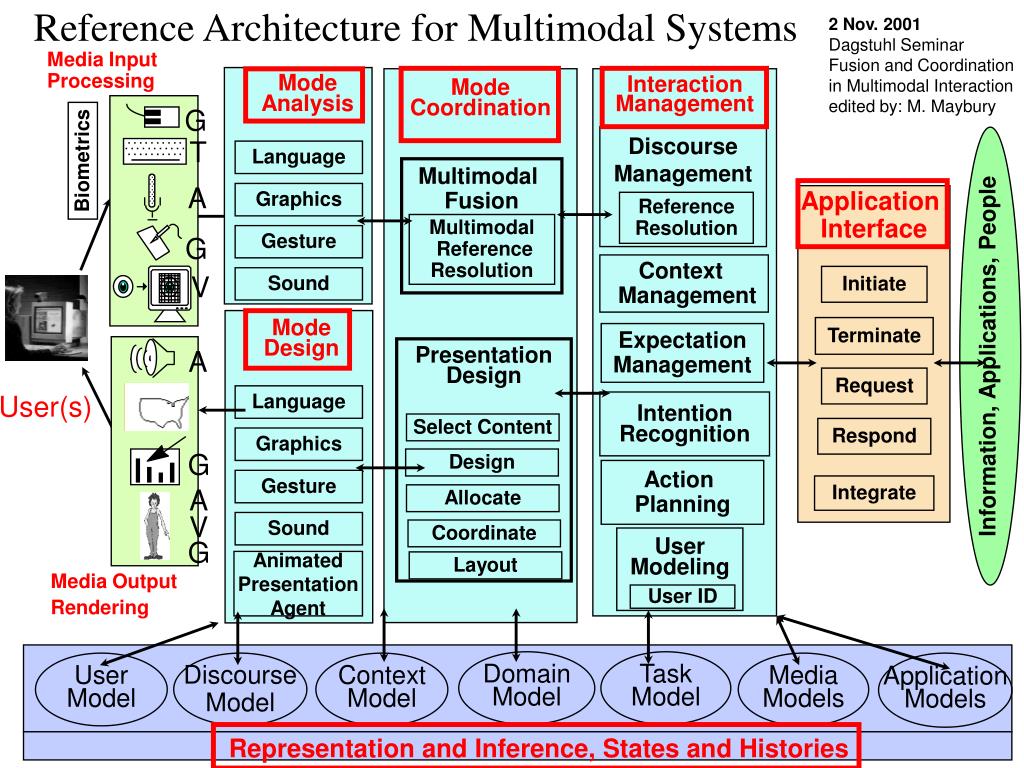 Reference Architecture for Multimodal Systems

2 Nov. 2001
Dagstuhl Seminar
Fusion and Coordination in Multimodal Interaction
edited by: M. Maybury

Media Input Processing

Biometrics

G
T
A
G
V

User(s)

A
G
A
V
G

Media Output Rendering

Mode Analysis

Language
Graphics
Gesture
Sound

Mode Design

Language
Graphics
Gesture
Sound
Animated Presentation Agent

Mode Coordination

Multimodal Fusion
Multimodal Reference Resolution

Presentation Design

Select Content
Design
Allocate
Coordinate
Layout

Interaction Management

Discourse Management
Reference Resolution

Context Management

Expectation Management

Intention Recognition

Action Planning

User Modeling
User ID

Application Interface

Initiate
Terminate
Request
Respond
Integrate

Information, Applications, People

User Model
Discourse Model
Context Model
Domain Model
Task Model
Media Models
Application Models

Representation and Inference, States and Histories